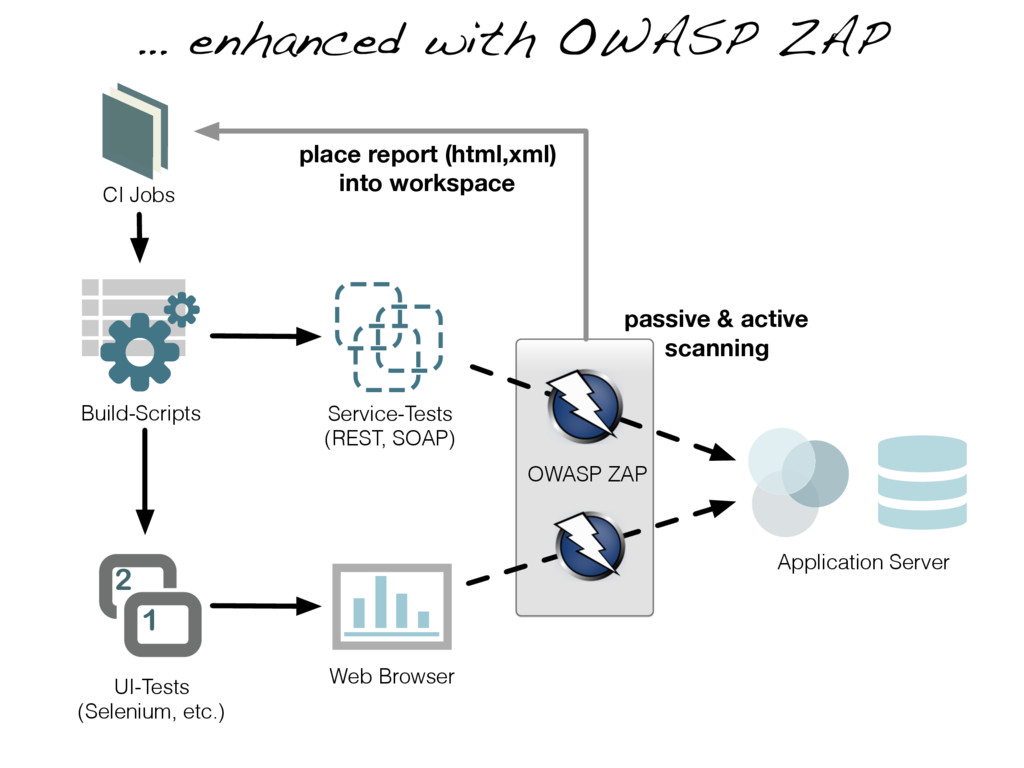 ... enhanced with OWASP ZAP

CI Jobs

place report (html,xml) into workspace

Build-Scripts

Service-Tests (REST, SOAP)

passive & active scanning

OWASP ZAP

Application Server

2

1

UI-Tests (Selenium, etc.)

Web Browser